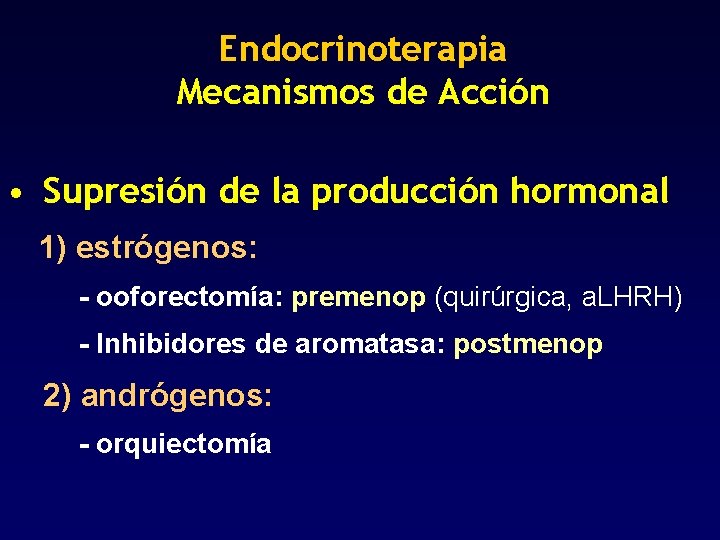 Endocrinoterapia
Mecanismos de Acción

• Supresión de la producción hormonal

1) estrógenos:

- ooforectomía: premenop (quirúrgica, aLHRH)

- Inhibidores de aromatasa: postmenop

2) andrógenos:

- orquiectomía